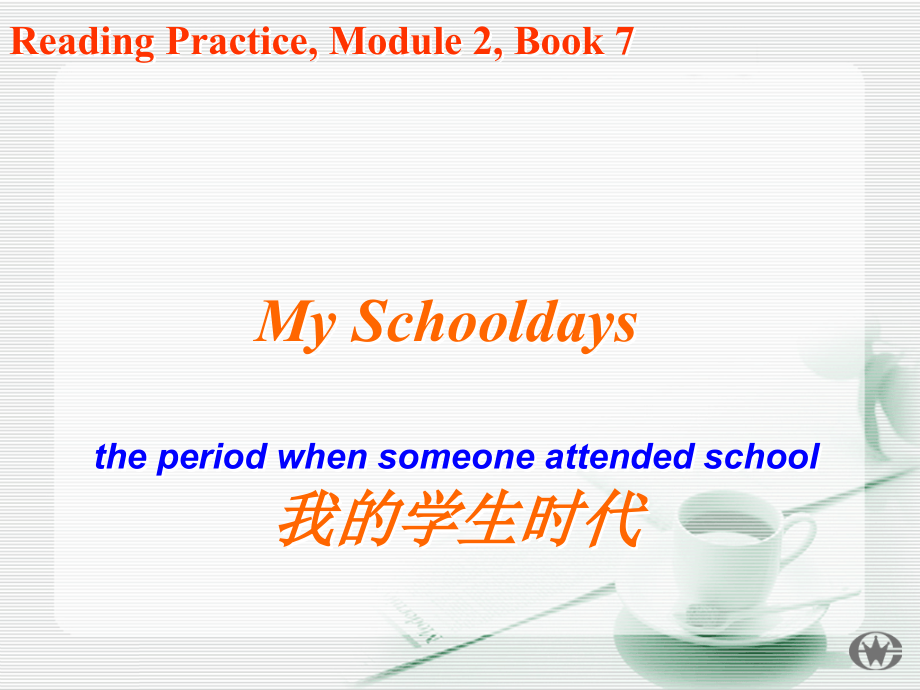 Reading Practice, Module 2, Book 7

My Schooldays

the period when someone attended school

我的学生时代